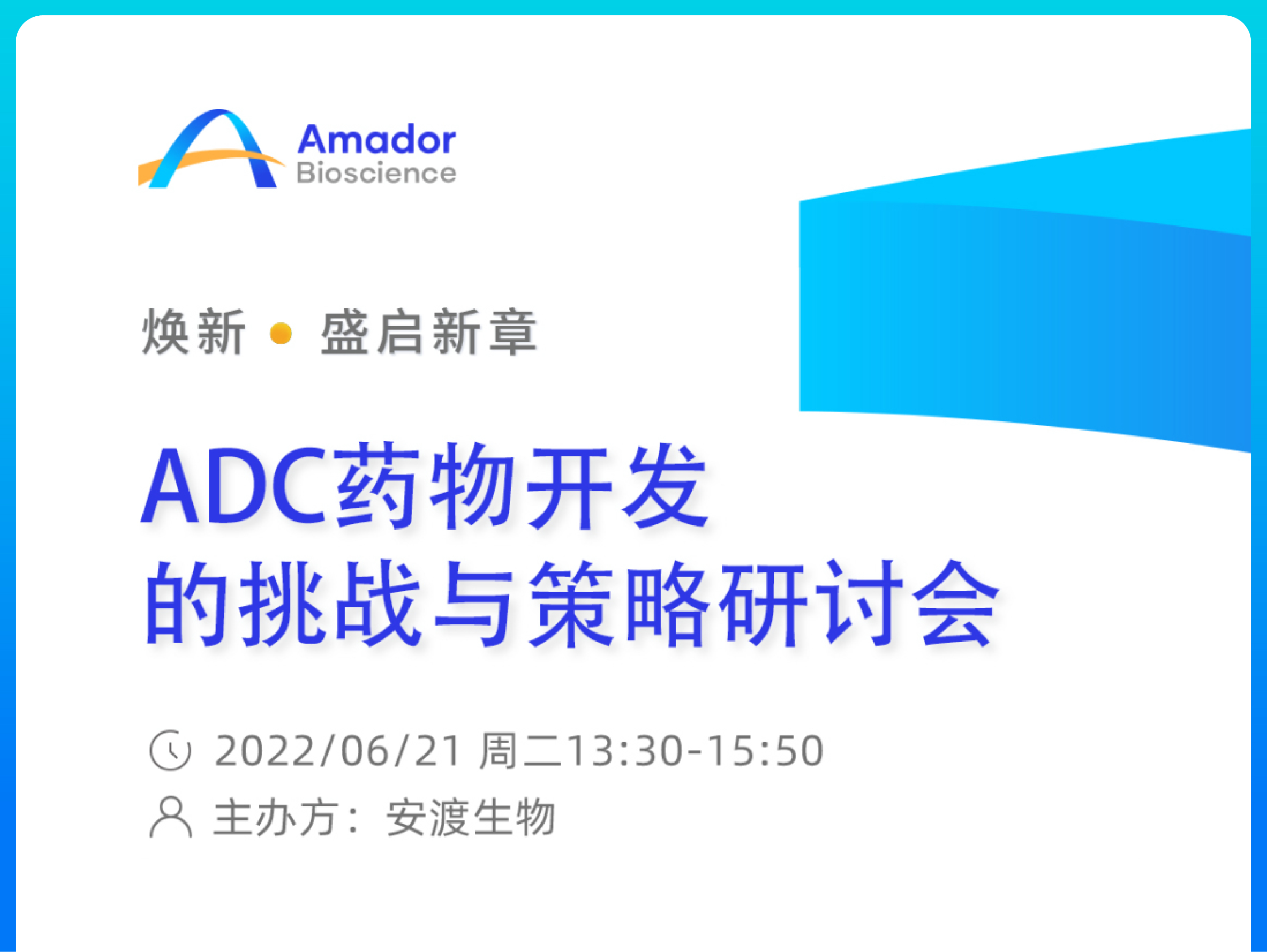 Amador
Bioscience

焕新 • 盛启新章

ADC药物开发
的挑战与策略研讨会

2022/06/21 周二13:30-15:50
主办方：安渡生物